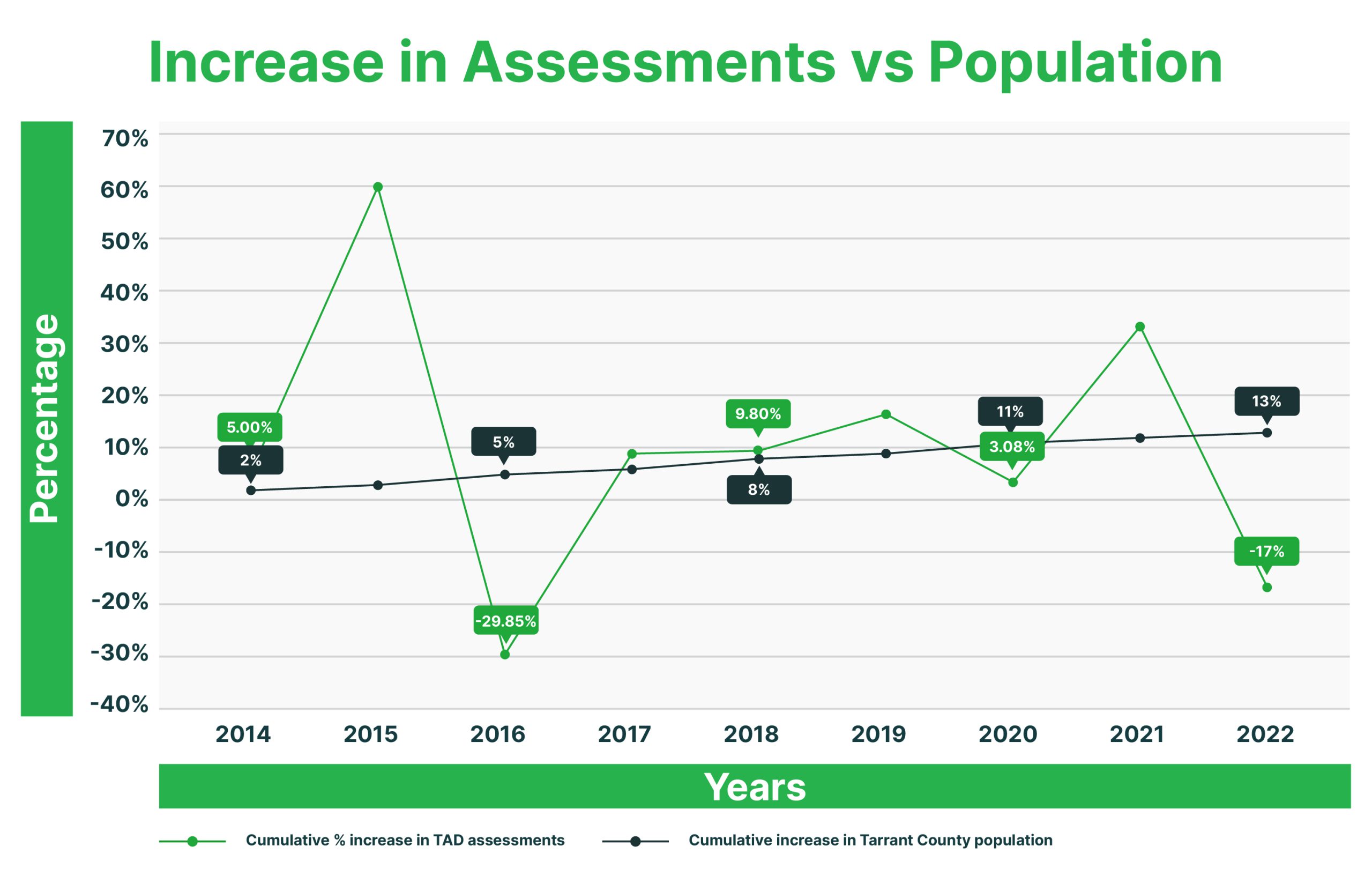 Increase in Assessments vs Population

Percentage

70%
60%
50%
40%
30%
20%
10%
0%
-10%
-20%
-30%
-40%

5.00%
2%
5%
-29.85%
9.80%
8%
11%
3.08%
13%
-17%

2014 2015 2016 2017 2018 2019 2020 2021 2022

Years

Cumulative % increase in TAD assessments
Cumulative increase in Tarrant County population